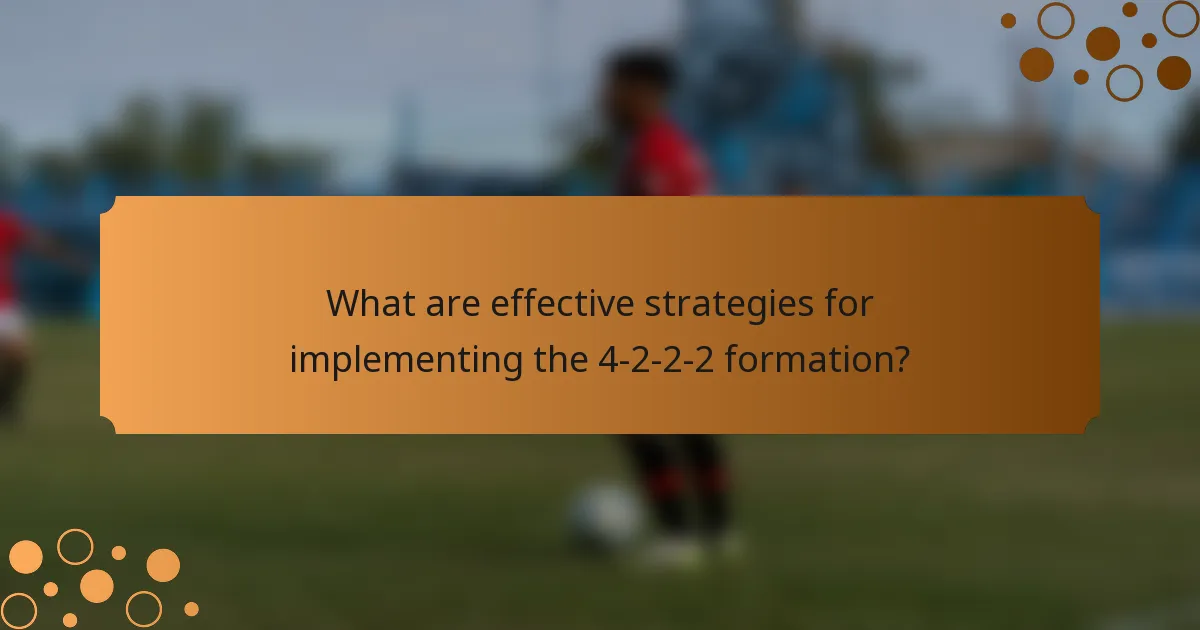 What are effective strategies for implementing the 4-2-2-2 formation?